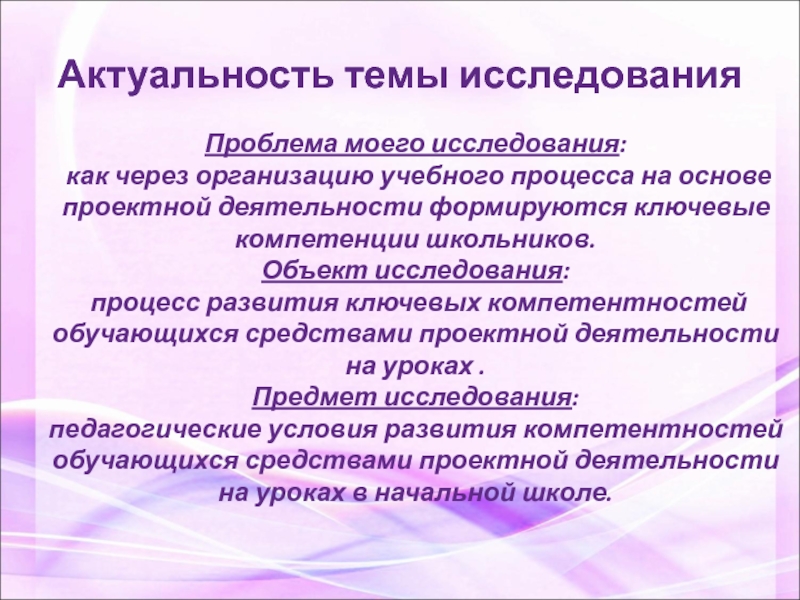 Актуальность темы исследования

Проблема моего исследования:
как через организацию учебного процесса на основе проектной деятельности формируются ключевые компетенции школьников.
Объект исследования:
процесс развития ключевых компетентностей обучающихся средствами проектной деятельности на уроках .
Предмет исследования:
педагогические условия развития компетентностей обучающихся средствами проектной деятельности на уроках в начальной школе.